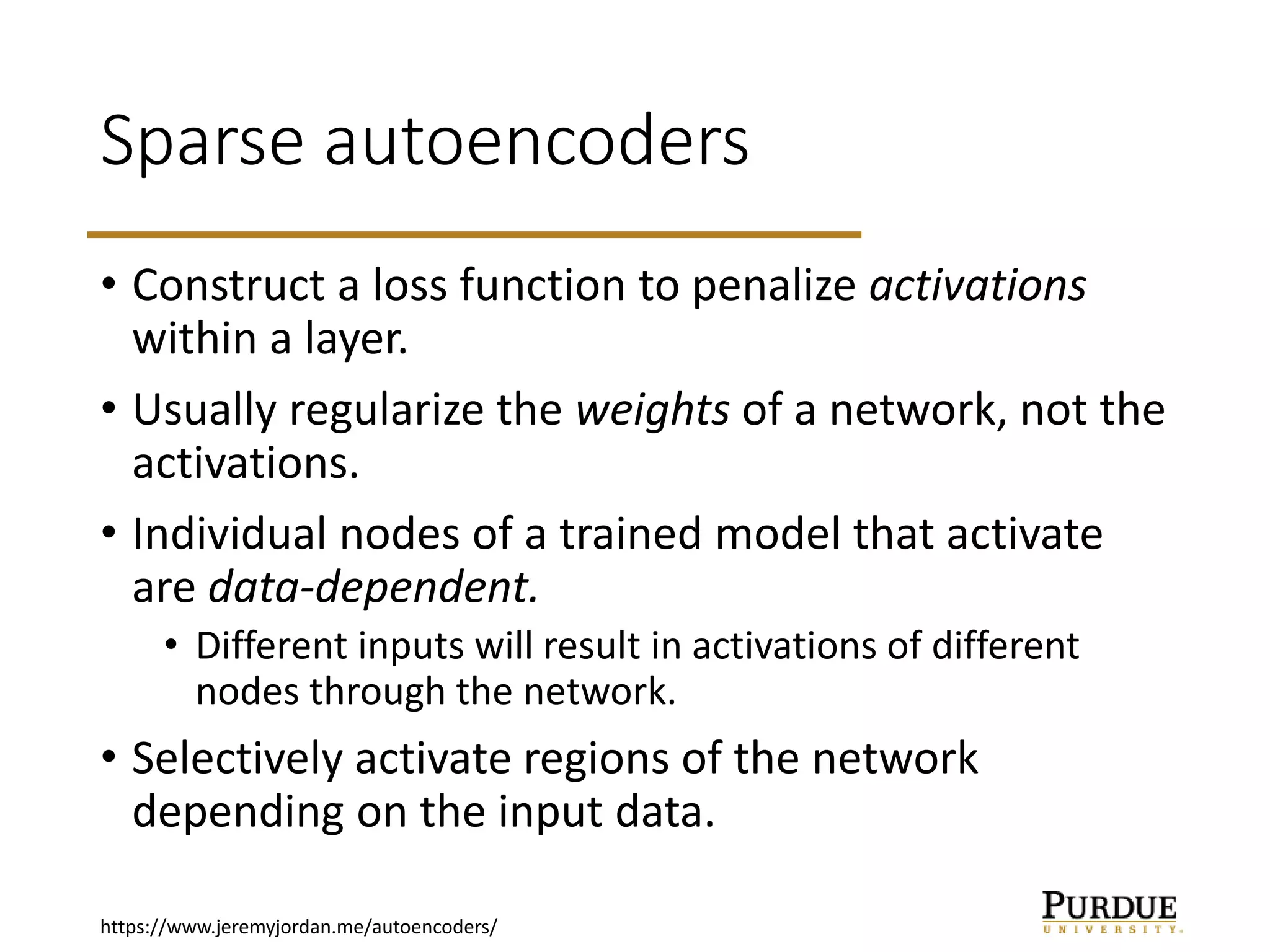 Sparse autoencoders

• Construct a loss function to penalize activations within a layer.

• Usually regularize the weights of a network, not the activations.

• Individual nodes of a trained model that activate are data-dependent.

• Different inputs will result in activations of different nodes through the network.

• Selectively activate regions of the network depending on the input data.

https://www.jeremyjordan.me/autoencoders/

PURDUE
UNIVERSITY